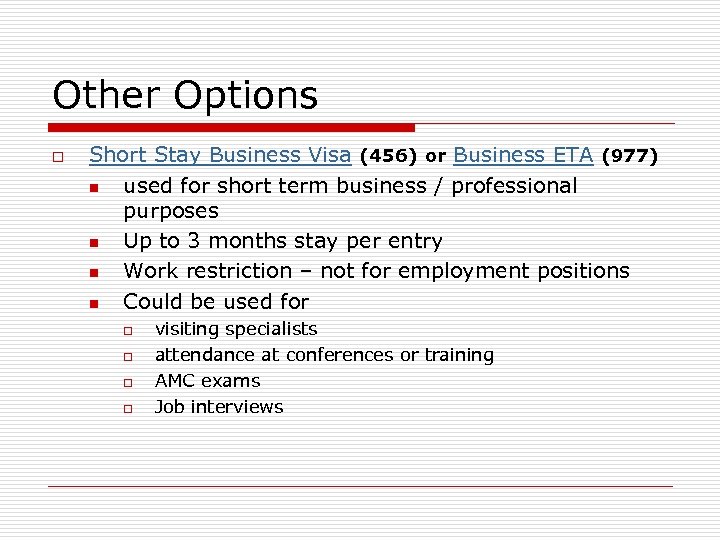 Other Options

Short Stay Business Visa (456) or Business ETA (977)

used for short term business / professional purposes

Up to 3 months stay per entry

Work restriction – not for employment positions

Could be used for

visiting specialists

attendance at conferences or training

AMC exams

Job interviews